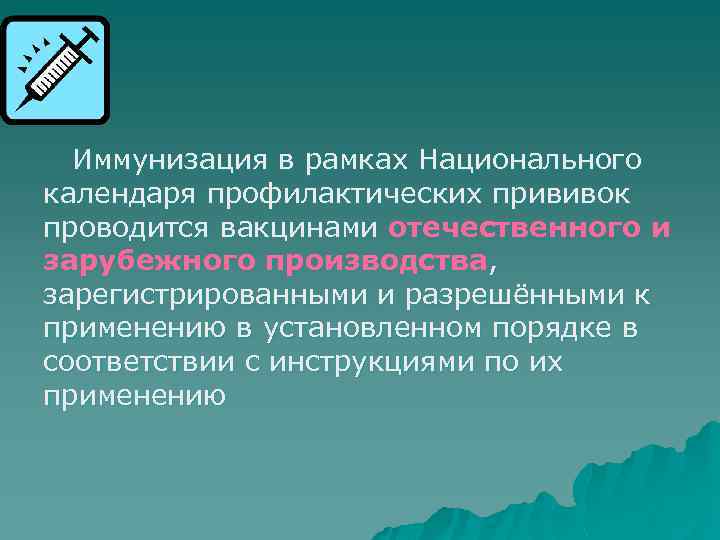 Иммунизация в рамках Национального календаря профилактических прививок проводится вакцинами отечественного и зарубежного производства, зарегистрированными и разрешёнными к применению в установленном порядке в соответствии с инструкциями по их применению